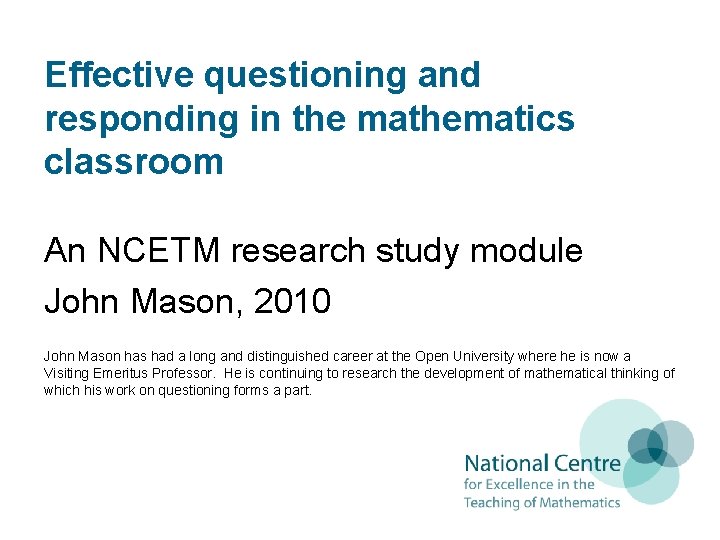 Effective questioning and responding in the mathematics classroom

An NCETM research study module

John Mason, 2010

John Mason has had a long and distinguished career at the Open University where he is now a Visiting Emeritus Professor.  He is continuing to research the development of mathematical thinking of which his work on questioning forms a part.

National Centre
for Excellence in the
Teaching of Mathematics